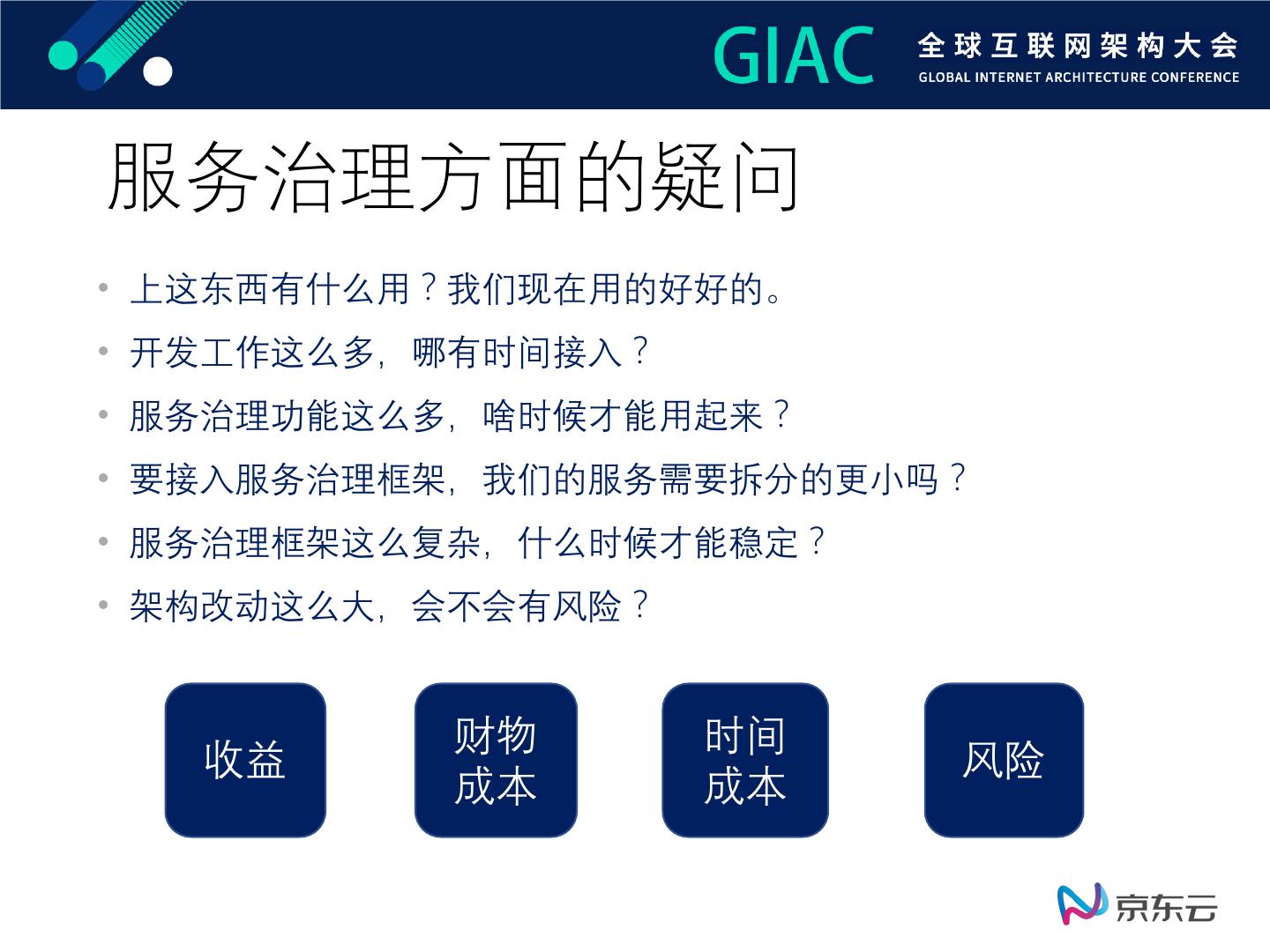 GIAC 全球互联网架构大会
GLOBAL INTERNET ARCHITECTURE CONFERENCE

服务治理方面的疑问

• 上这东西有什么用？我们现在用的好好的。
• 开发工作这么多，哪有时间接入？
• 服务治理功能这么多，啥时候才能用起来？
• 要接入服务治理框架，我们的服务需要拆分的更小吗？
• 服务治理框架这么复杂，什么时候才能稳定？
• 架构改动这么大，会不会有风险？

收益

财物成本

时间成本

风险

京东云